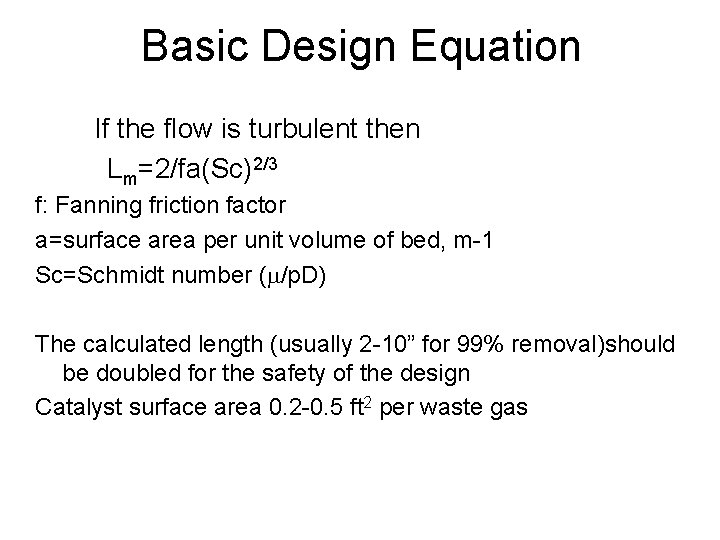 Basic Design Equation

If the flow is turbulent then

$L_m=2/fa(Sc)^{2/3}$

f: Fanning friction factor

a=surface area per unit volume of bed, m-1

Sc=Schmidt number ($\mu$/pD)

The calculated length (usually 2-10” for 99% removal)should be doubled for the safety of the design

Catalyst surface area 0.2-0.5 $ft^2$ per waste gas